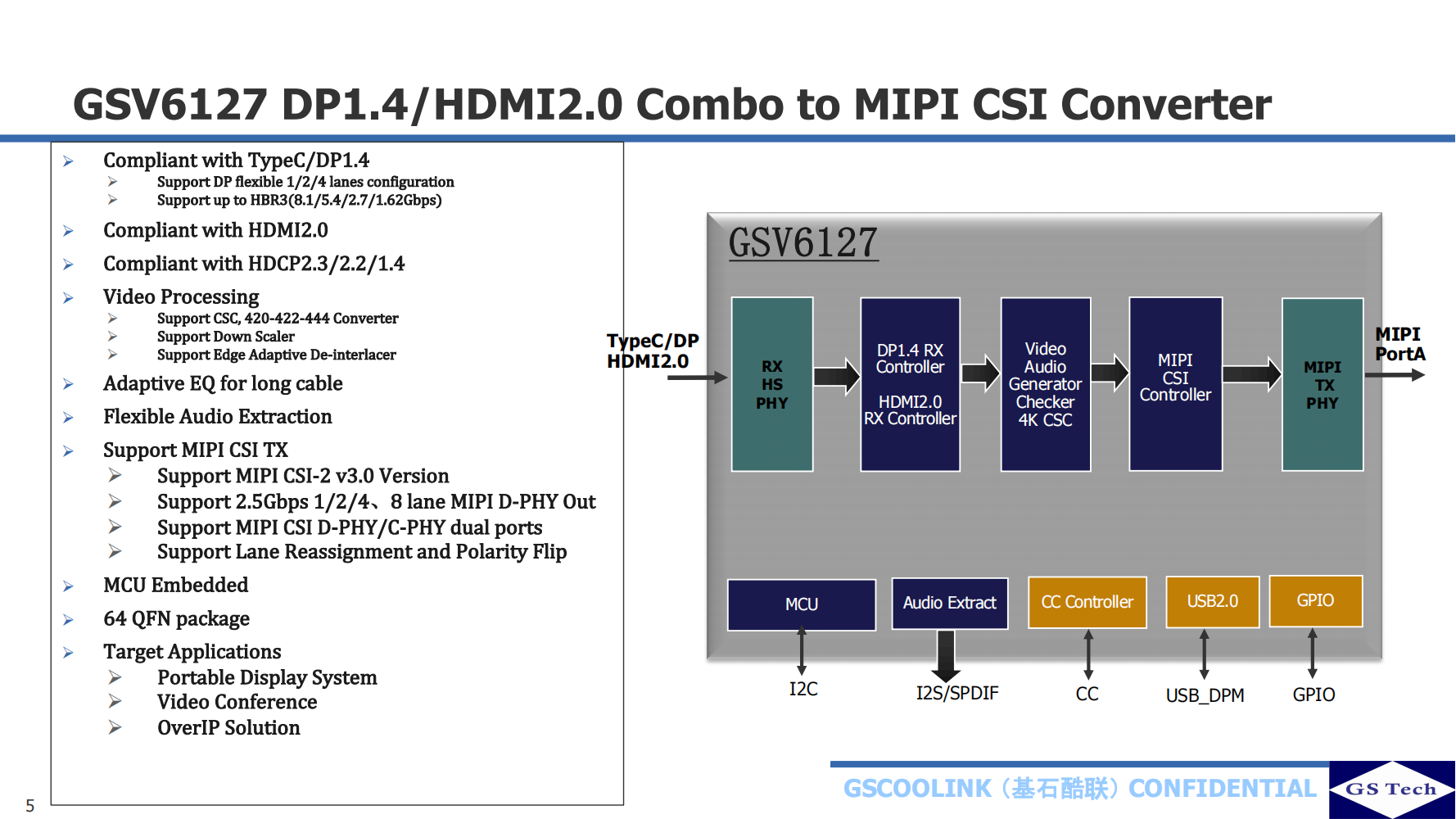 GSV6127 DP1.4/HDMI2.0 Combo to MIPI CSI Converter

➢ Compliant with TypeC/DP1.4
➢ Support DP flexible 1/2/4 lanes configuration
➢ Support up to HBR3(8.1/5.4/2.7/1.62Gbps)
➢ Compliant with HDMI2.0
➢ Compliant with HDCP2.3/2.2/1.4
➢ Video Processing
➢ Support CSC, 420-422-444 Converter
➢ Support Down Scaler
➢ Support Edge Adaptive De-interlacer
➢ Adaptive EQ for long cable
➢ Flexible Audio Extraction
➢ Support MIPI CSI TX
➢ Support MIPI CSI-2 v3.0 Version
➢ Support 2.5Gbps 1/2/4、8 lane MIPI D-PHY Out
➢ Support MIPI CSI D-PHY/C-PHY dual ports
➢ Support Lane Reassignment and Polarity Flip
➢ MCU Embedded
➢ 64 QFN package
➢ Target Applications
➢ Portable Display System
➢ Video Conference
➢ OverIP Solution

GSV6127

TypeC/DP
HDMI2.0

RX HS PHY

DP1.4 RX Controller

HDMI2.0 RX Controller

Video Audio Generator Checker 4K CSC

MIPI CSI Controller

MIPI TX PHY

MIPI PortA

MCU

Audio Extract

CC Controller

USB2.0

GPIO

I2C

I2S/SPDIF

CC

USB_DPM

GPIO

5

GSCOOLINK（基石酷联）CONFIDENTIAL

GS Tech